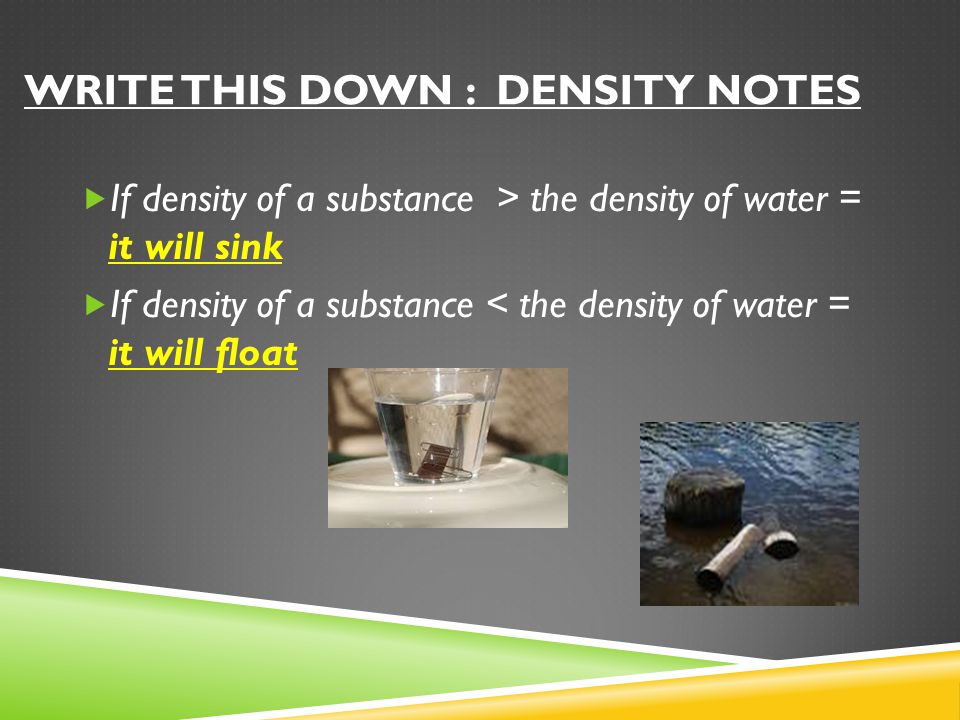 WRITE THIS DOWN : DENSITY NOTES

If density of a substance > the density of water = it will sink

If density of a substance < the density of water = it will float